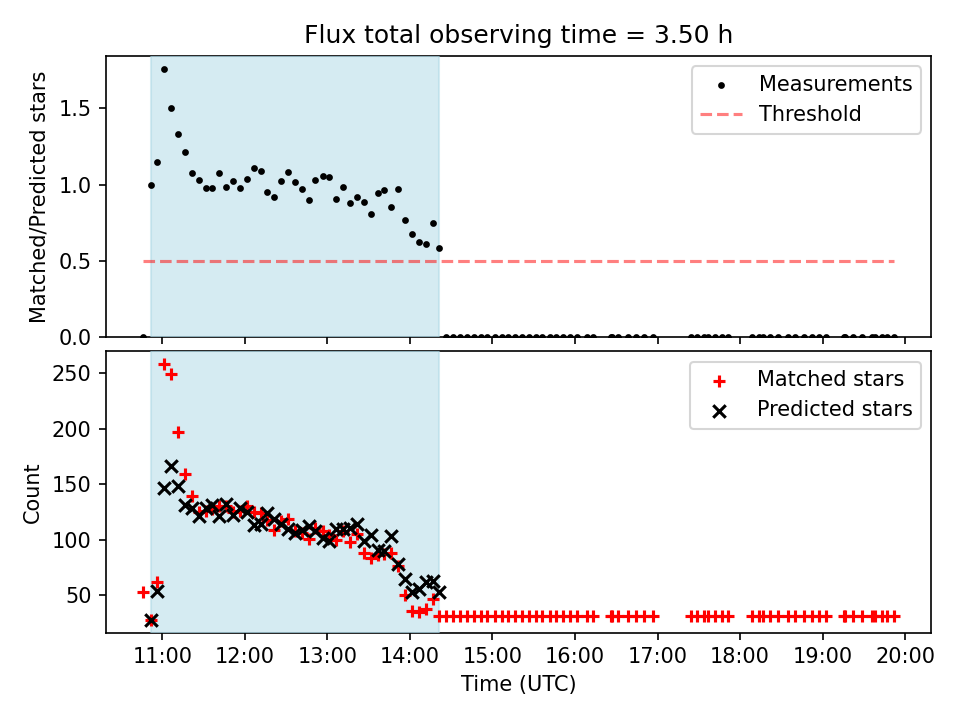 Flux total observing time = 3.50 h

Matched/Predicted stars

1.5
1.0
0.5
0.0

Measurements
Threshold

Count

250
200
150
100
50

Matched stars
Predicted stars

11:00 12:00 13:00 14:00 15:00 16:00 17:00 18:00 19:00 20:00

Time (UTC)